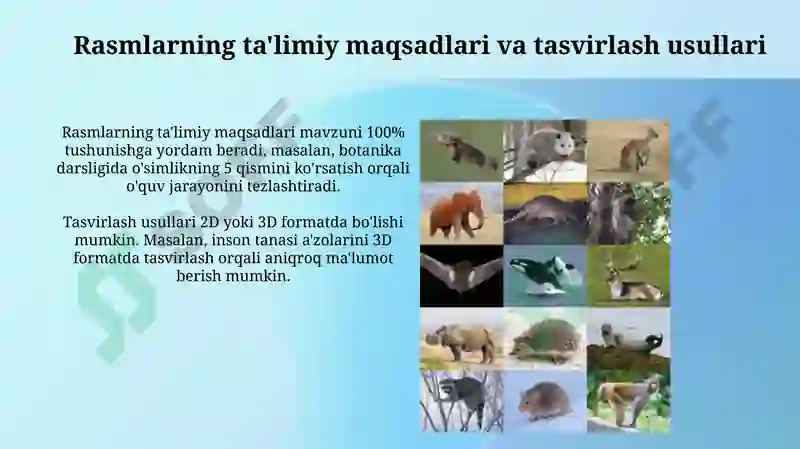 Rasmlarning ta'limiy maqsadlari va tasvirlash usullari

Rasmlarning ta'limiy maqsadlari mavzuni 100% tushunishga yordam beradi, masalan, botanika darsligida o'simlikning 5 qismini ko'rsatish orqali o'quv jarayonini tezlashtiradi.

Tasvirlash usullari 2D yoki 3D formatda bo'lishi mumkin. Masalan, inson tanasi a'zolarini 3D formatda tasvirlash orqali aniqroq ma'lumot berish mumkin.